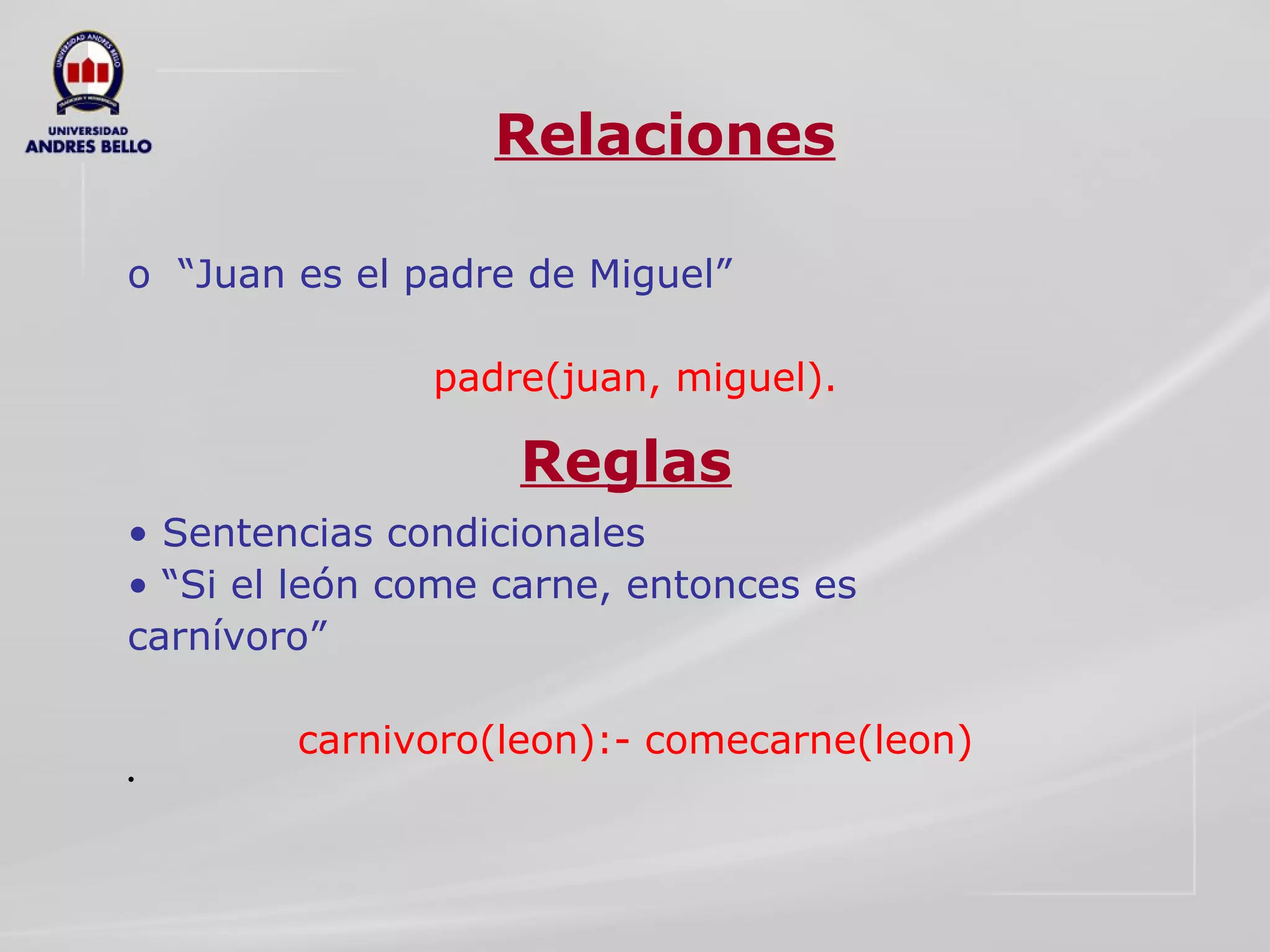 UNIVERSIDAD ANDRES BELLO

UNIVERSIDAD
ANDRES BELLO

Relaciones

o “Juan es el padre de Miguel”

padre(juan, miguel).

Reglas

• Sentencias condicionales
• “Si el león come carne, entonces es carnívoro”

carnivoro(leon):- comecarne(leon)
.